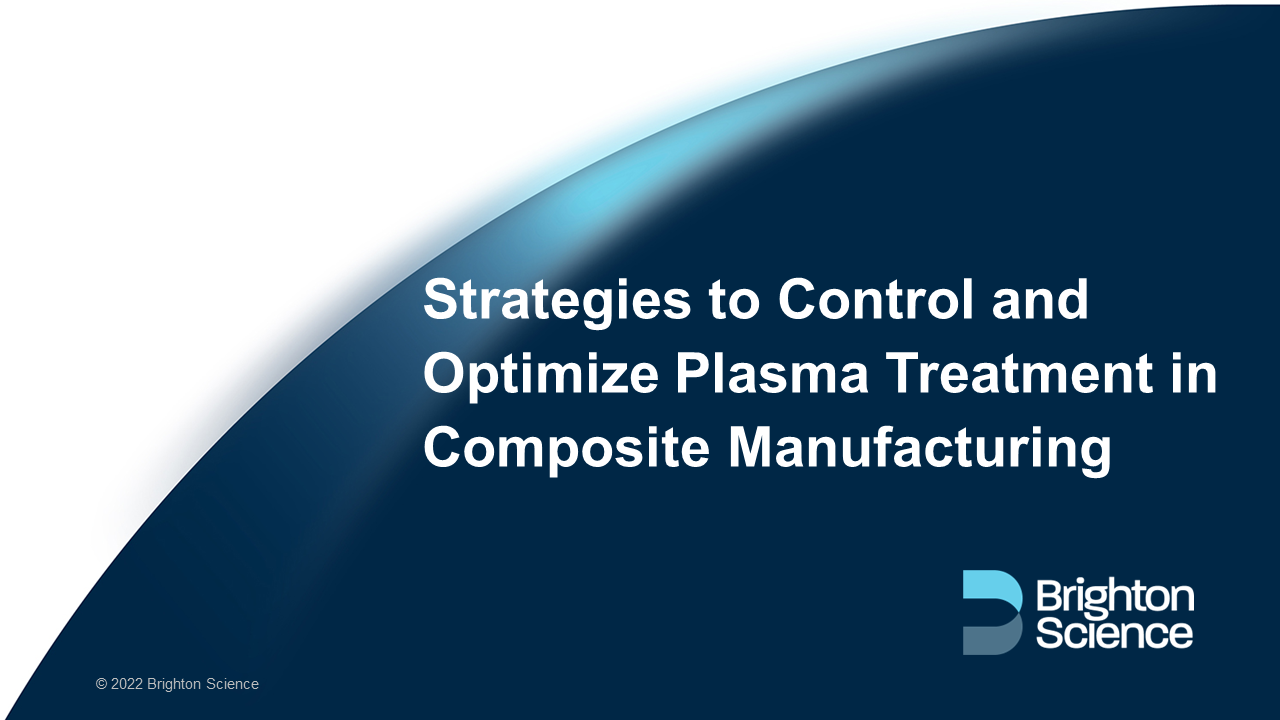 Strategies to Control and Optimize Plasma Treatment in Composite Manufacturing

Brighton Science

© 2022 Brighton Science